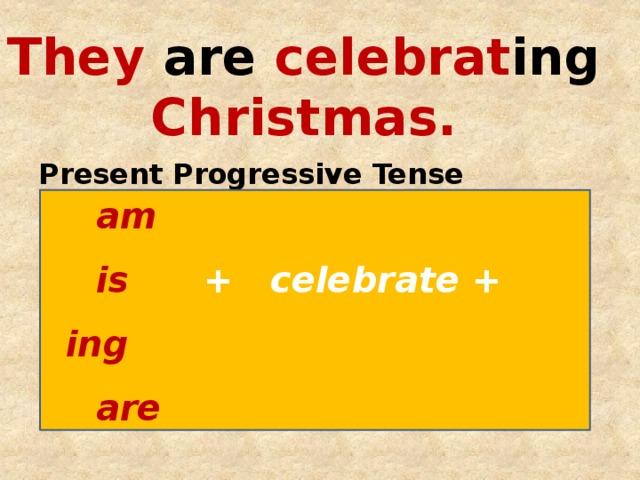 They are celebrating Christmas.

Present Progressive Tense

am

is + celebrate +

ing

are